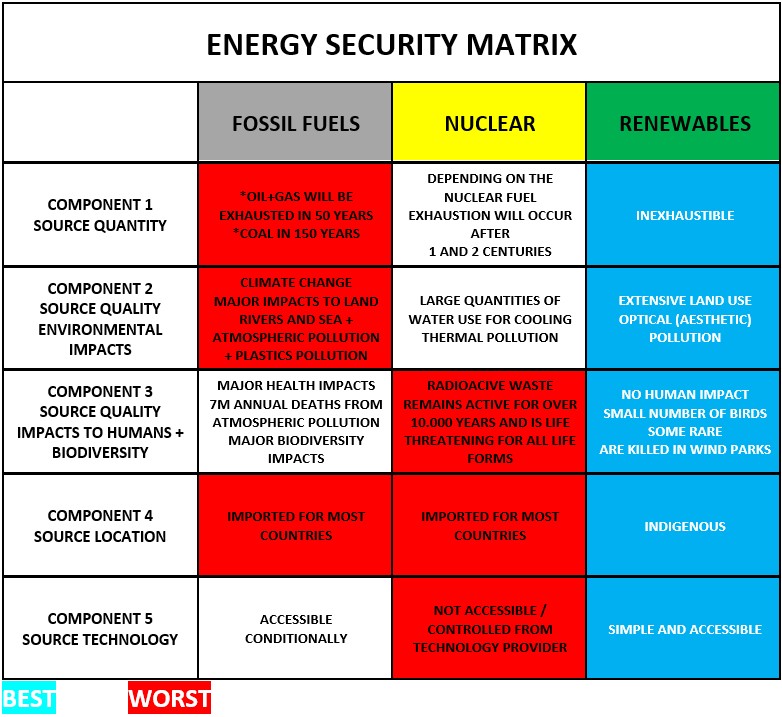 ENERGY SECURITY MATRIX

| | FOSSIL FUELS | NUCLEAR | RENEWABLES |
|---|---|---|---|
| COMPONENT 1 SOURCE QUANTITY | *OIL+GAS WILL BE EXHAUSTED IN 50 YEARS *COAL IN 150 YEARS | DEPENDING ON THE NUCLEAR FUEL EXHAUSTION WILL OCCUR AFTER 1 AND 2 CENTURIES | INEXHAUSTIBLE |
| COMPONENT 2 SOURCE QUALITY ENVIRONMENTAL IMPACTS | CLIMATE CHANGE MAJOR IMPACTS TO LAND RIVERS AND SEA + ATMOSPHERIC POLLUTION + PLASTICS POLLUTION | LARGE QUANTITIES OF WATER USE FOR COOLING THERMAL POLLUTION | EXTENSIVE LAND USE OPTICAL (AESTHETIC) POLLUTION |
| COMPONENT 3 SOURCE QUALITY IMPACTS TO HUMANS + BIODIVERSITY | MAJOR HEALTH IMPACTS 7M ANNUAL DEATHS FROM ATMOSPHERIC POLLUTION MAJOR BIODIVERSITY IMPACTS | RADIOACIVE WASTE REMAINS ACTIVE FOR OVER 10.000 YEARS AND IS LIFE THREATENING FOR ALL LIFE FORMS | NO HUMAN IMPACT SMALL NUMBER OF BIRDS SOME RARE ARE KILLED IN WIND PARKS |
| COMPONENT 4 SOURCE LOCATION | IMPORTED FOR MOST COUNTRIES | IMPORTED FOR MOST COUNTRIES | INDIGENOUS |
| COMPONENT 5 SOURCE TECHNOLOGY | ACCESSIBLE CONDITIONALLY | NOT ACCESSIBLE / CONTROLLED FROM TECHNOLOGY PROVIDER | SIMPLE AND ACCESSIBLE |

BEST WORST